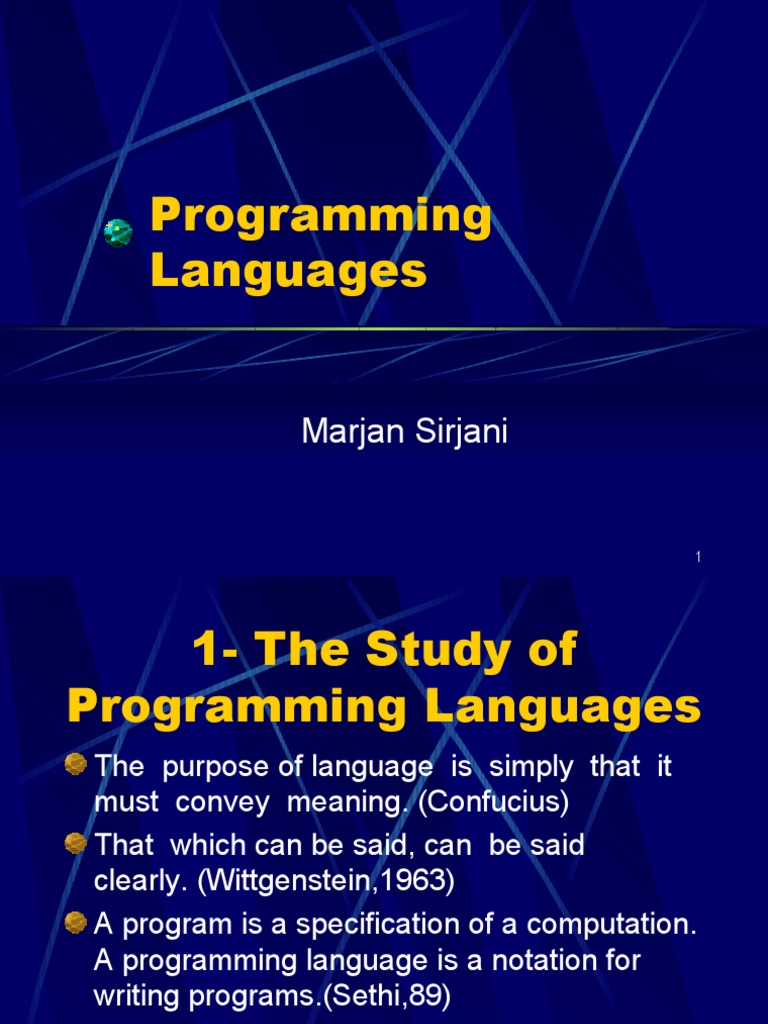 Programming Languages

Marjan Sirjani

1

1- The Study of Programming Languages

The purpose of language is simply that it must convey meaning. (Confucius)

That which can be said, can be said clearly. (Wittgenstein,1963)

A program is a specification of a computation. A programming language is a notation for writing programs.(Sethi,89)